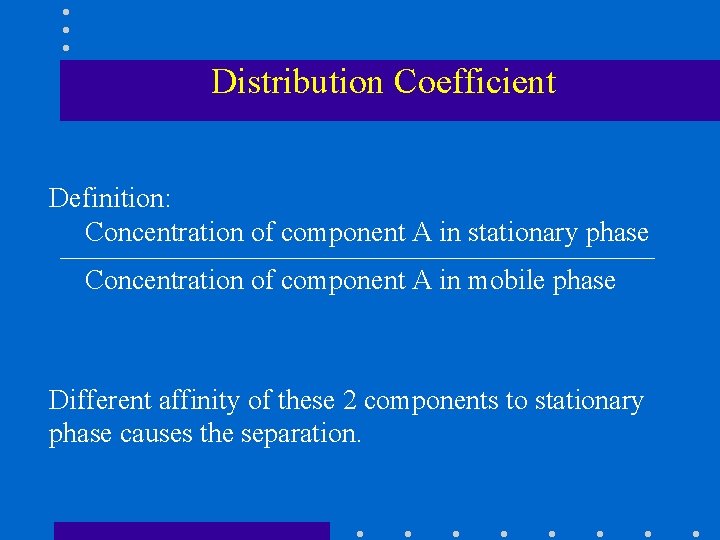 Distribution Coefficient

Definition:

$\frac{\text{Concentration of component A in stationary phase}}{\text{Concentration of component A in mobile phase}}$

Different affinity of these 2 components to stationary phase causes the separation.